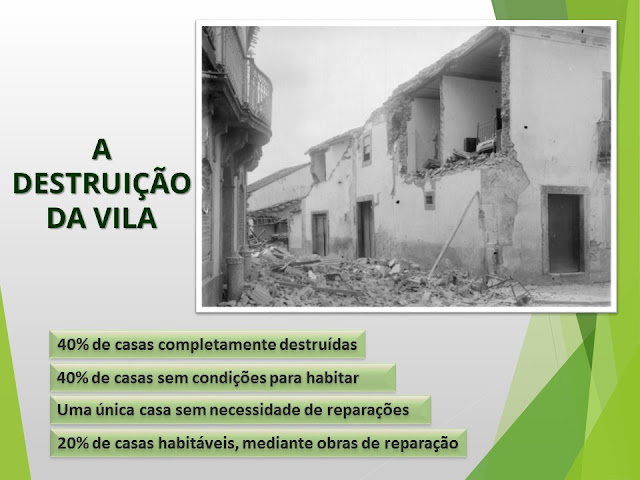 A DESTRUIÇÃO DA VILA

40% de casas completamente destruídas

40% de casas sem condições para habitar

Uma única casa sem necessidade de reparações

20% de casas habitáveis, mediante obras de reparação